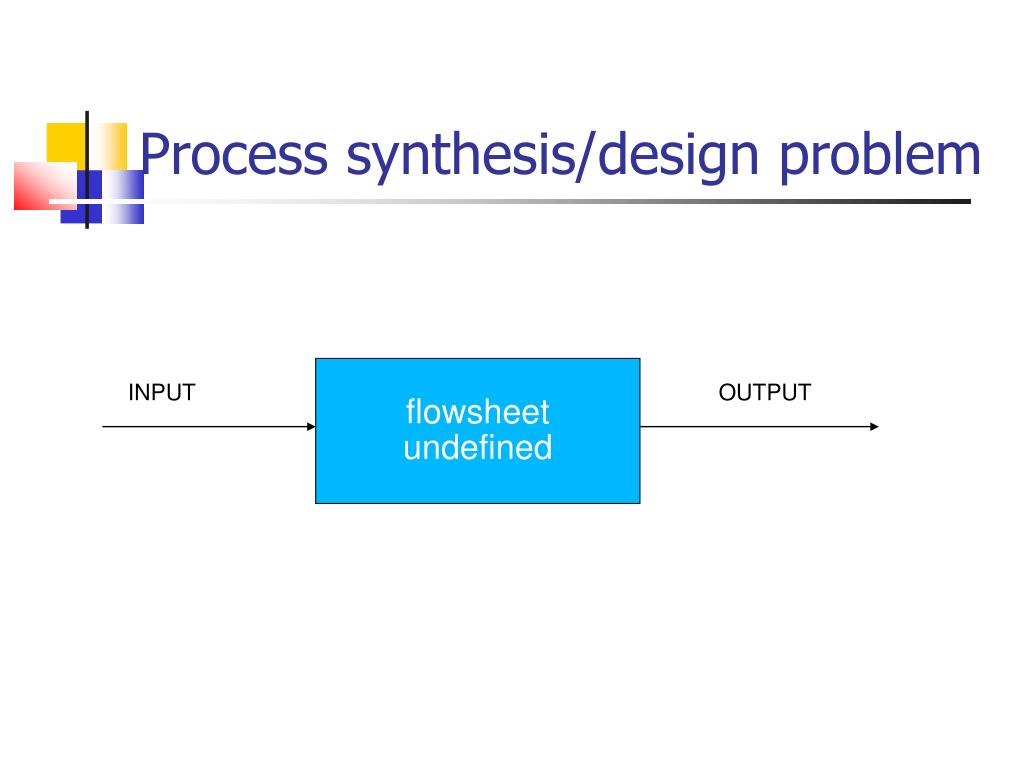 Process synthesis/design problem

INPUT

flowsheet undefined

OUTPUT